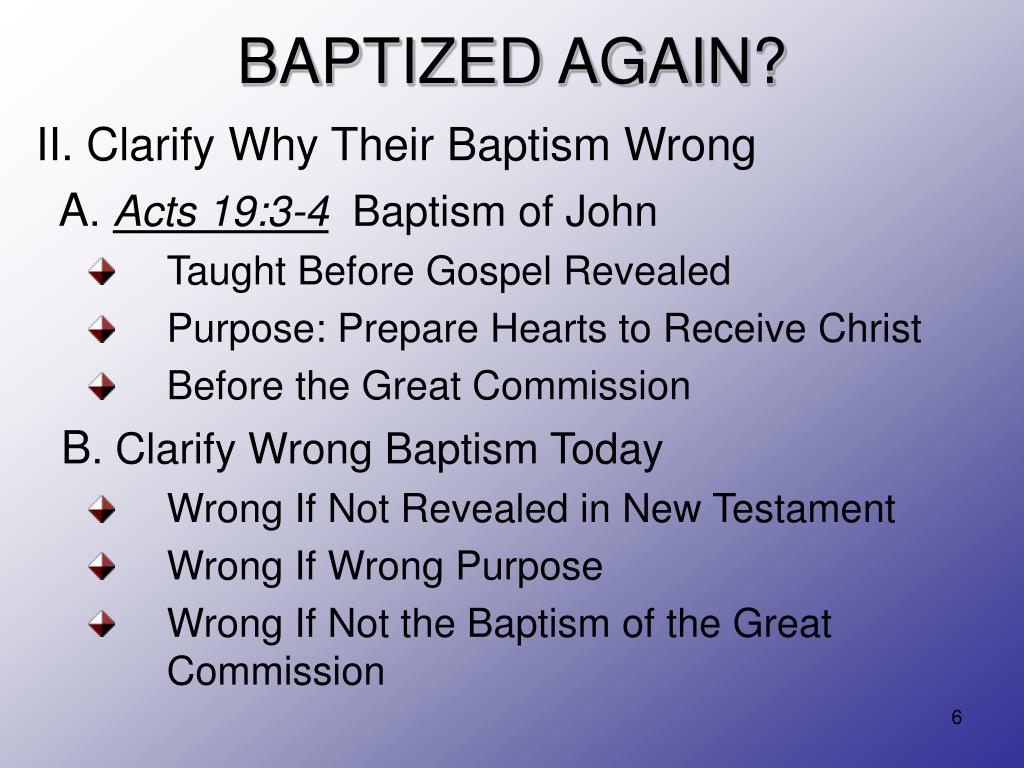 BAPTIZED AGAIN?

II. Clarify Why Their Baptism Wrong

A. Acts 19:3-4 Baptism of John

Taught Before Gospel Revealed

Purpose: Prepare Hearts to Receive Christ

Before the Great Commission

B. Clarify Wrong Baptism Today

Wrong If Not Revealed in New Testament

Wrong If Wrong Purpose

Wrong If Not the Baptism of the Great Commission

6